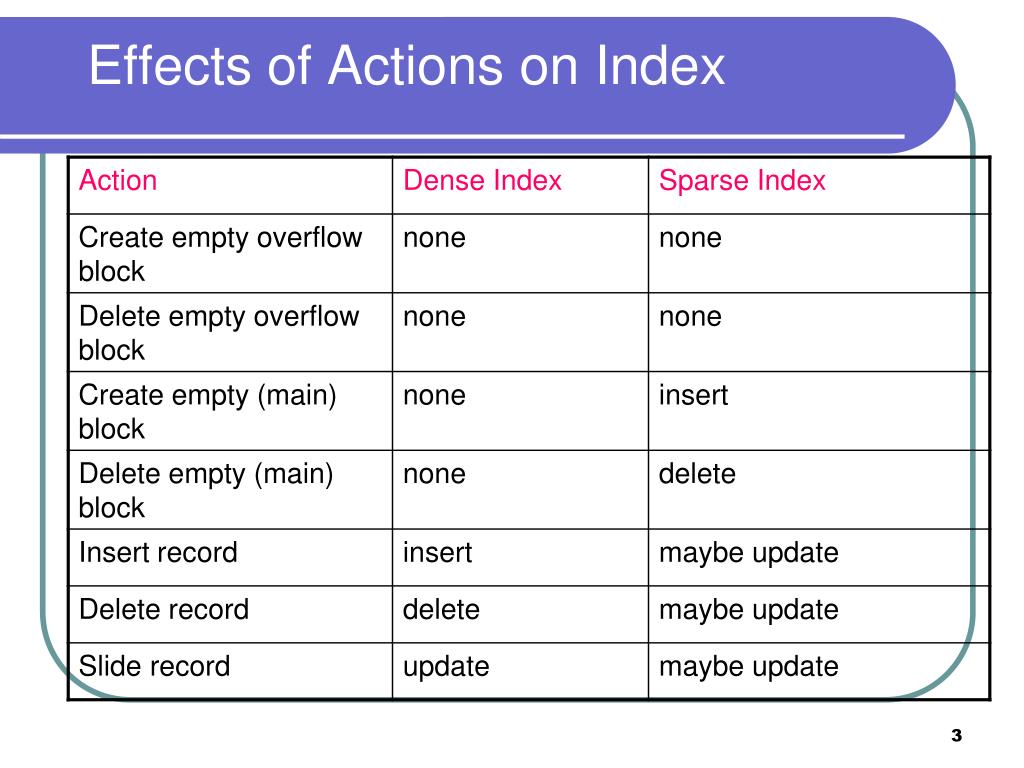 Effects of Actions on Index

| Action | Dense Index | Sparse Index |
|---|---|---|
| Create empty overflow block | none | none |
| Delete empty overflow block | none | none |
| Create empty (main) block | none | insert |
| Delete empty (main) block | none | delete |
| Insert record | insert | maybe update |
| Delete record | delete | maybe update |
| Slide record | update | maybe update |

3